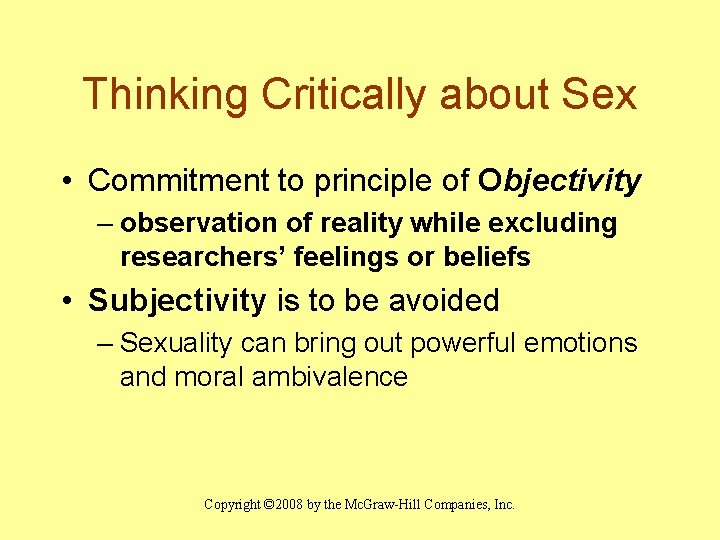 Thinking Critically about Sex

• Commitment to principle of Objectivity

– observation of reality while excluding researchers' feelings or beliefs

• Subjectivity is to be avoided

– Sexuality can bring out powerful emotions and moral ambivalence

Copyright ©2008 by the McGraw-Hill Companies, Inc.